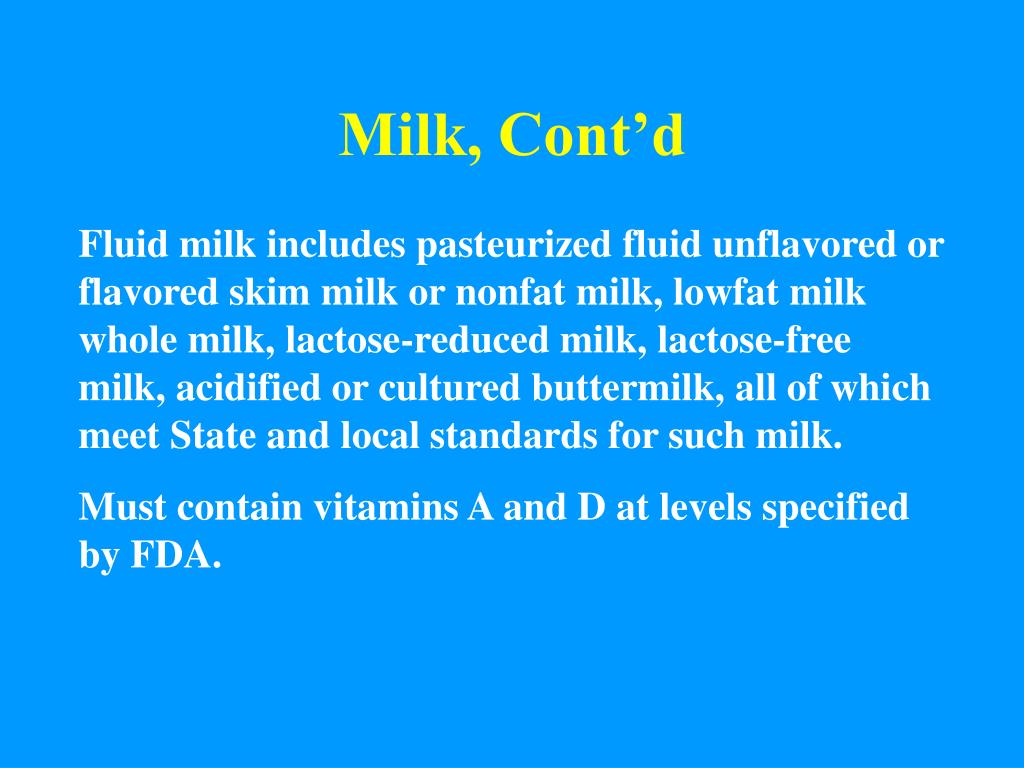 Milk, Cont’d

Fluid milk includes pasteurized fluid unflavored or flavored skim milk or nonfat milk, lowfat milk whole milk, lactose-reduced milk, lactose-free milk, acidified or cultured buttermilk, all of which meet State and local standards for such milk.

Must contain vitamins A and D at levels specified by FDA.